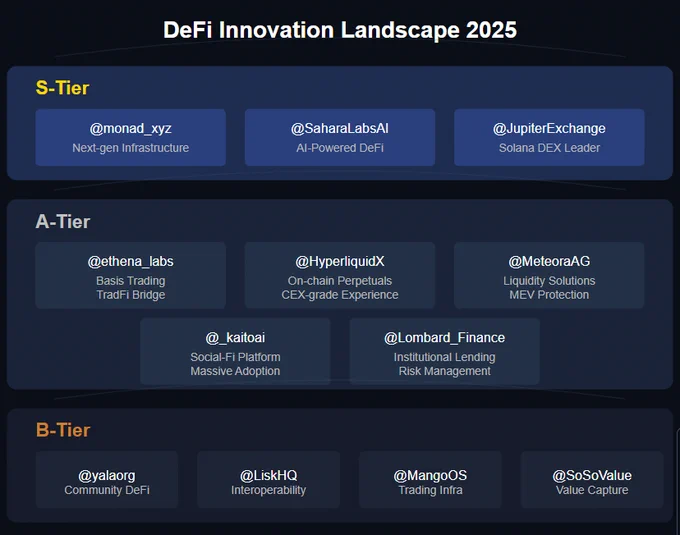 DeFi Innovation Landscape 2025

S-Tier

@monad_xyz
Next-gen Infrastructure

@SaharaLabsAI
AI-Powered DeFi

@JupiterExchange
Solana DEX Leader

A-Tier

@ethena_labs
Basis Trading
TradFi Bridge

@HyperliquidX
On-chain Perpetuals
CEX-grade Experience

@MeteoraAG
Liquidity Solutions
MEV Protection

@_kaitoai
Social-Fi Platform
Massive Adoption

@Lombard_Finance
Institutional Lending
Risk Management

B-Tier

@yalaorg
Community DeFi

@LiskHQ
Interoperability

@MangoOS
Trading Infra

@SoSoValue
Value Capture